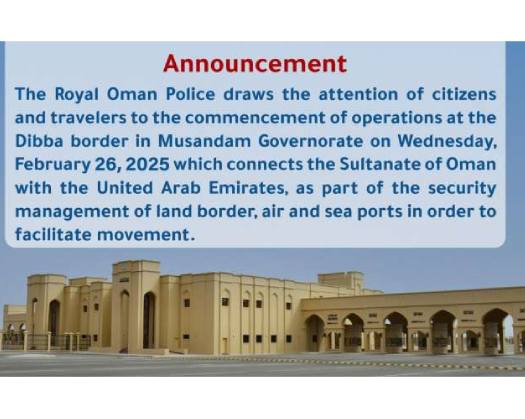 Announcement

The Royal Oman Police draws the attention of citizens and travelers to the commencement of operations at the Dibba border in Musandam Governorate on Wednesday, February 26, 2025 which connects the Sultanate of Oman with the United Arab Emirates, as part of the security management of land border, air and sea ports in order to facilitate movement.